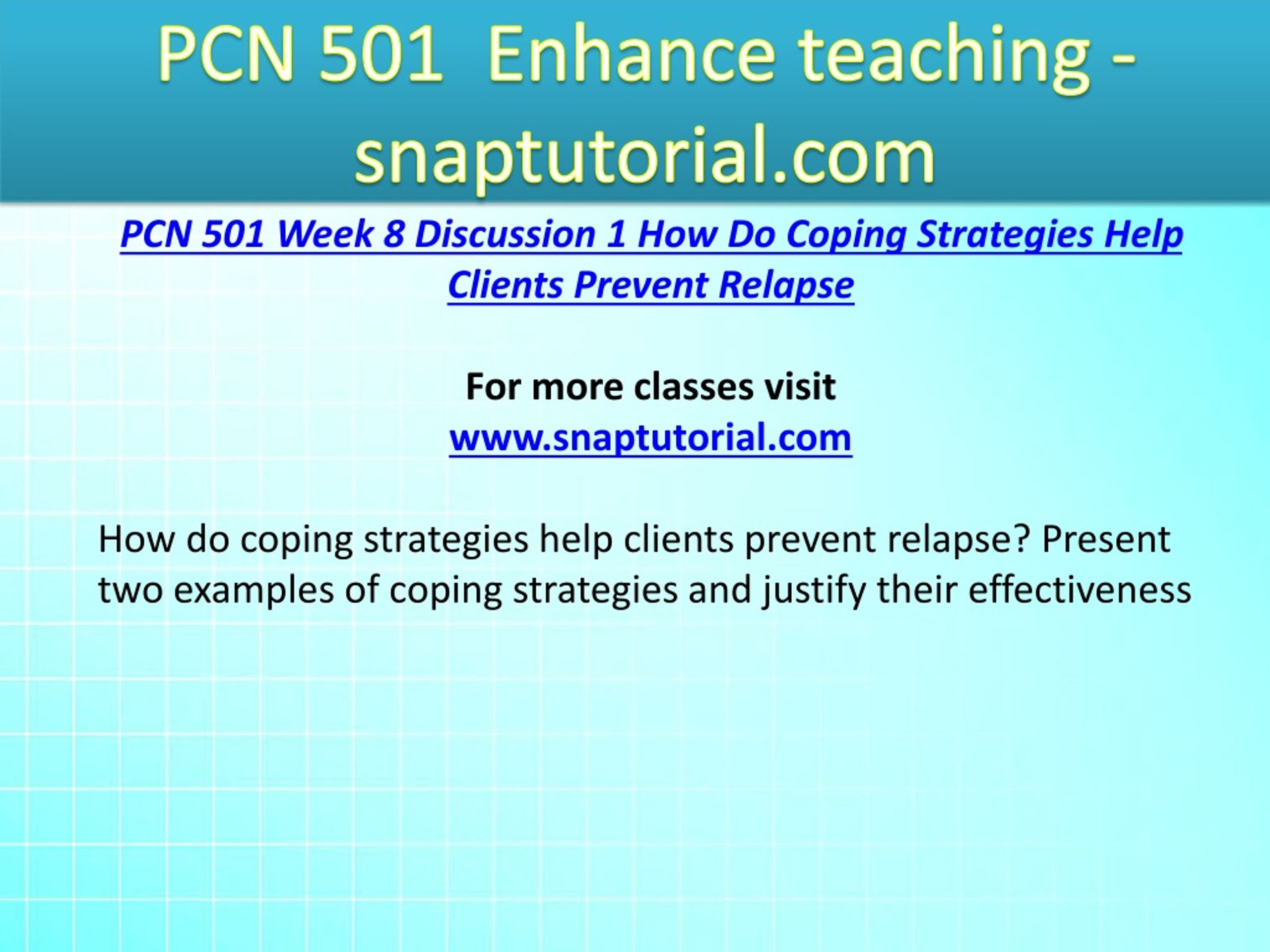 PCN 501 Enhance teaching - snaptutorial.com

PCN 501 Week 8 Discussion 1 How Do Coping Strategies Help Clients Prevent Relapse

For more classes visit
www.snaptutorial.com

How do coping strategies help clients prevent relapse? Present two examples of coping strategies and justify their effectiveness